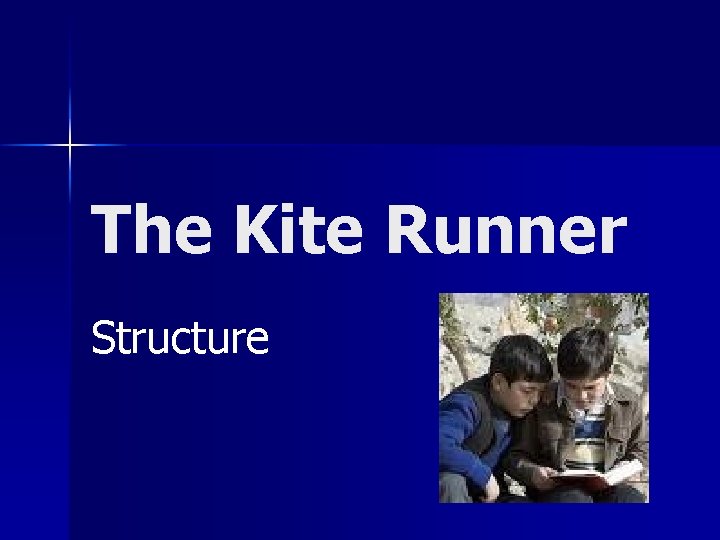 The Kite Runner

Structure